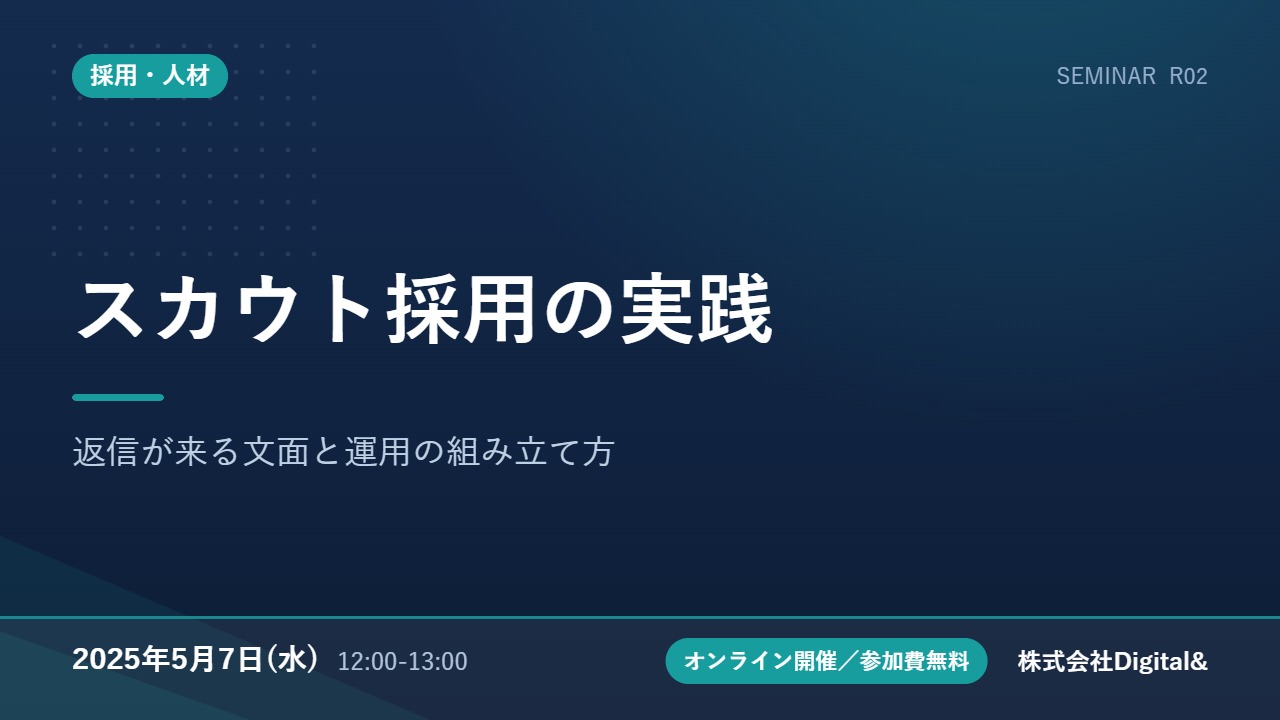 採用・人材

SEMINAR R02

スカウト採用の実践

返信が来る文面と運用の組み立て方

2025年5月7日(水) 12:00-13:00

オンライン開催／参加費無料

株式会社Digital&